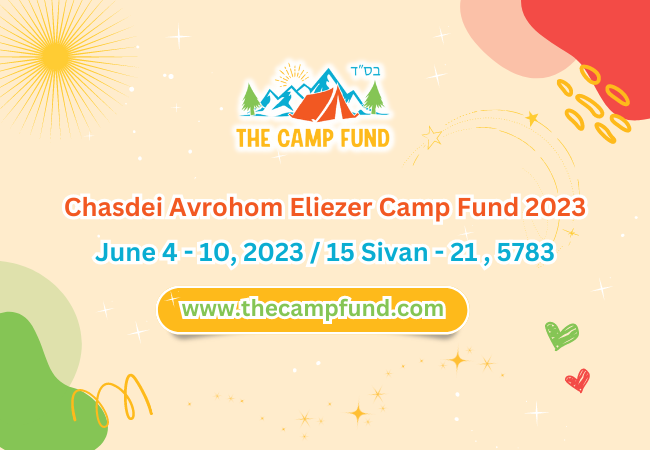 בס"ד

THE CAMP FUND

Chasdei Avrohom Eliezer Camp Fund 2023

June 4 - 10, 2023 / 15 Sivan - 21 , 5783

www.thecampfund.com